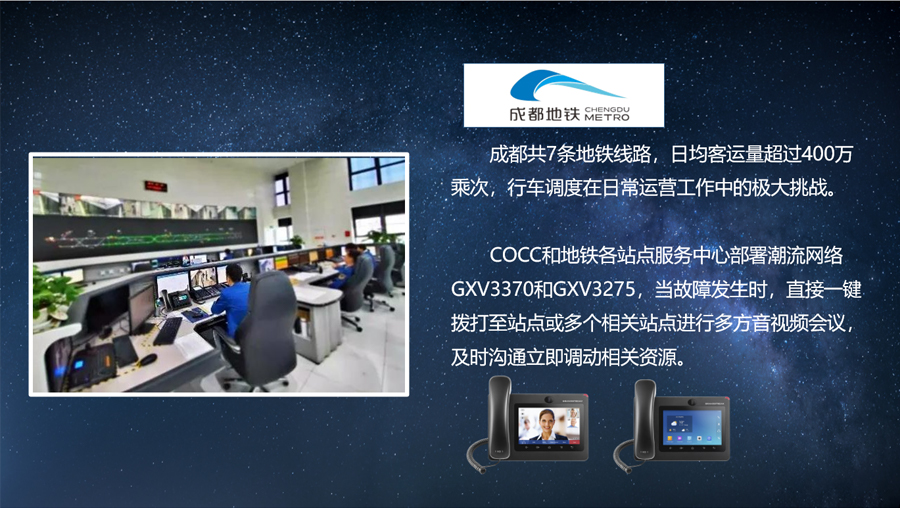 成都地铁 CHENGDU METRO

成都共7条地铁线路，日均客运量超过400万乘次，行车调度在日常运营工作中的极大挑战。

COCC和地铁各站点服务中心部署潮流网络GXV3370和GXV3275，当故障发生时，直接一键拨打至站点或多个相关站点进行多方音视频会议，及时沟通立即调动相关资源。